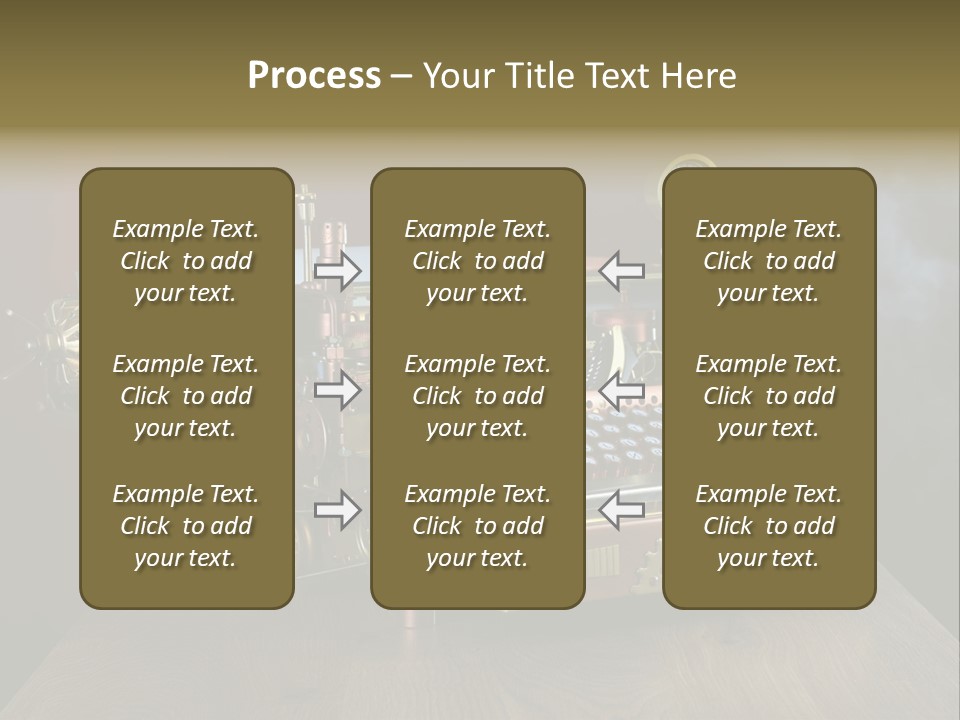 Process – Your Title Text Here

Example Text. Click to add your text.

Example Text. Click to add your text.

Example Text. Click to add your text.

Example Text. Click to add your text.

Example Text. Click to add your text.

Example Text. Click to add your text.

Example Text. Click to add your text.

Example Text. Click to add your text.

Example Text. Click to add your text.